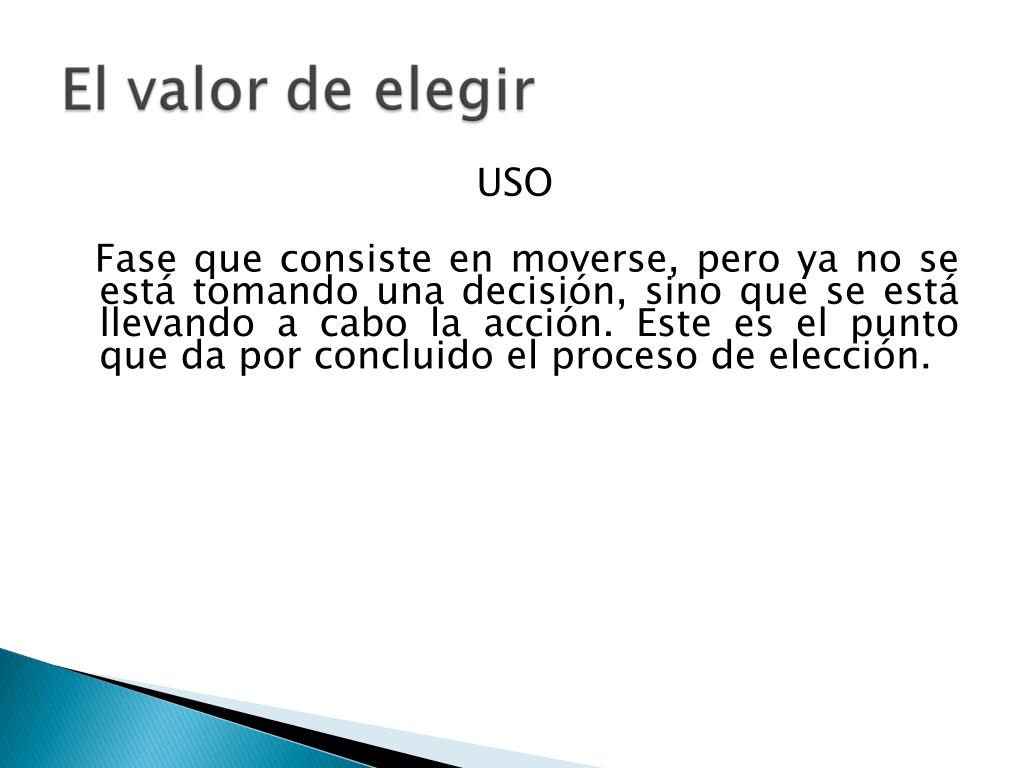 El valor de elegir

USO

Fase que consiste en moverse, pero ya no se está tomando una decisión, sino que se está llevando a cabo la acción. Este es el punto que da por concluido el proceso de elección.